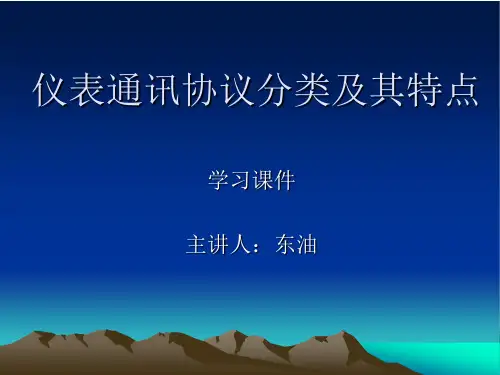 仪表通讯协议分类及其特点

学习课件

主讲人：东油